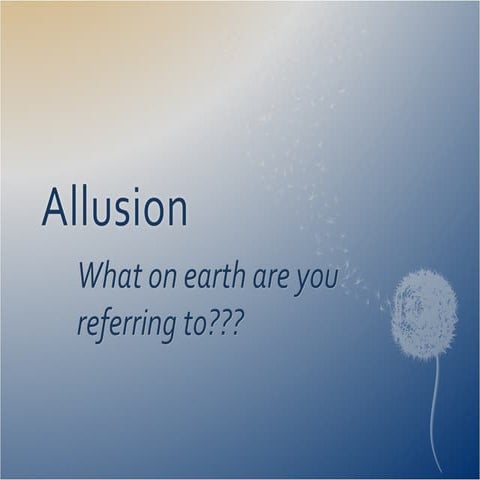 Allusion

What on earth are you referring to???